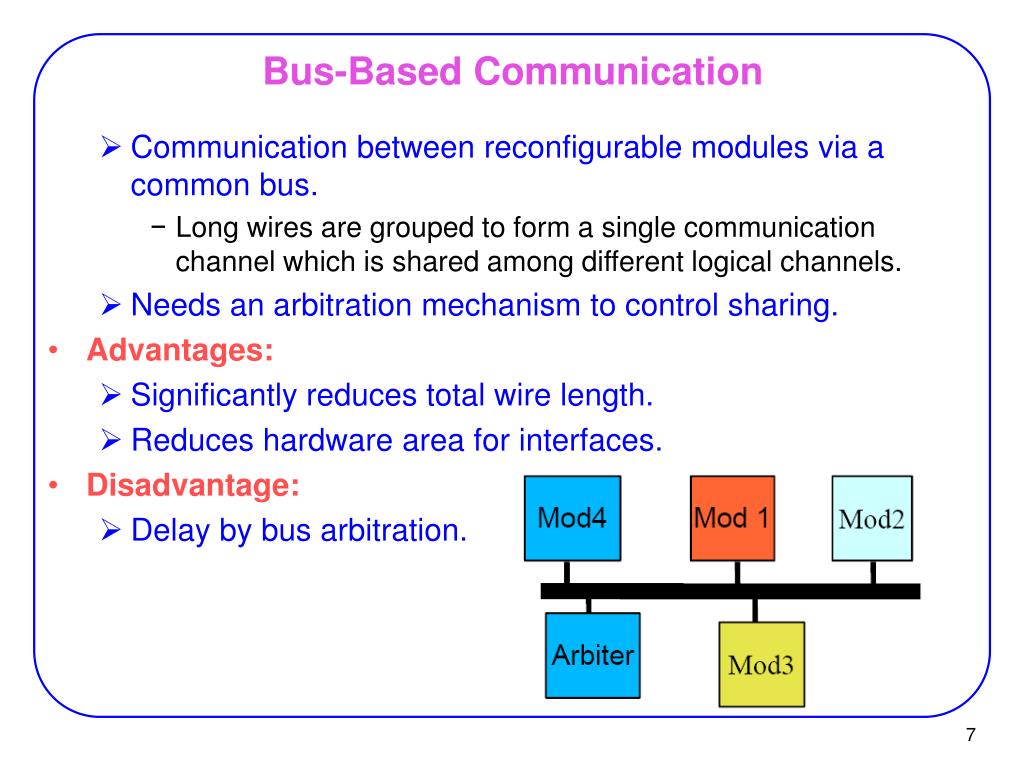 Bus-Based Communication

➢ Communication between reconfigurable modules via a common bus.

− Long wires are grouped to form a single communication channel which is shared among different logical channels.

➢ Needs an arbitration mechanism to control sharing.

• Advantages:

➢ Significantly reduces total wire length.

➢ Reduces hardware area for interfaces.

• Disadvantage:

➢ Delay by bus arbitration.

Mod4

Mod 1

Mod2

Arbiter

Mod3

7